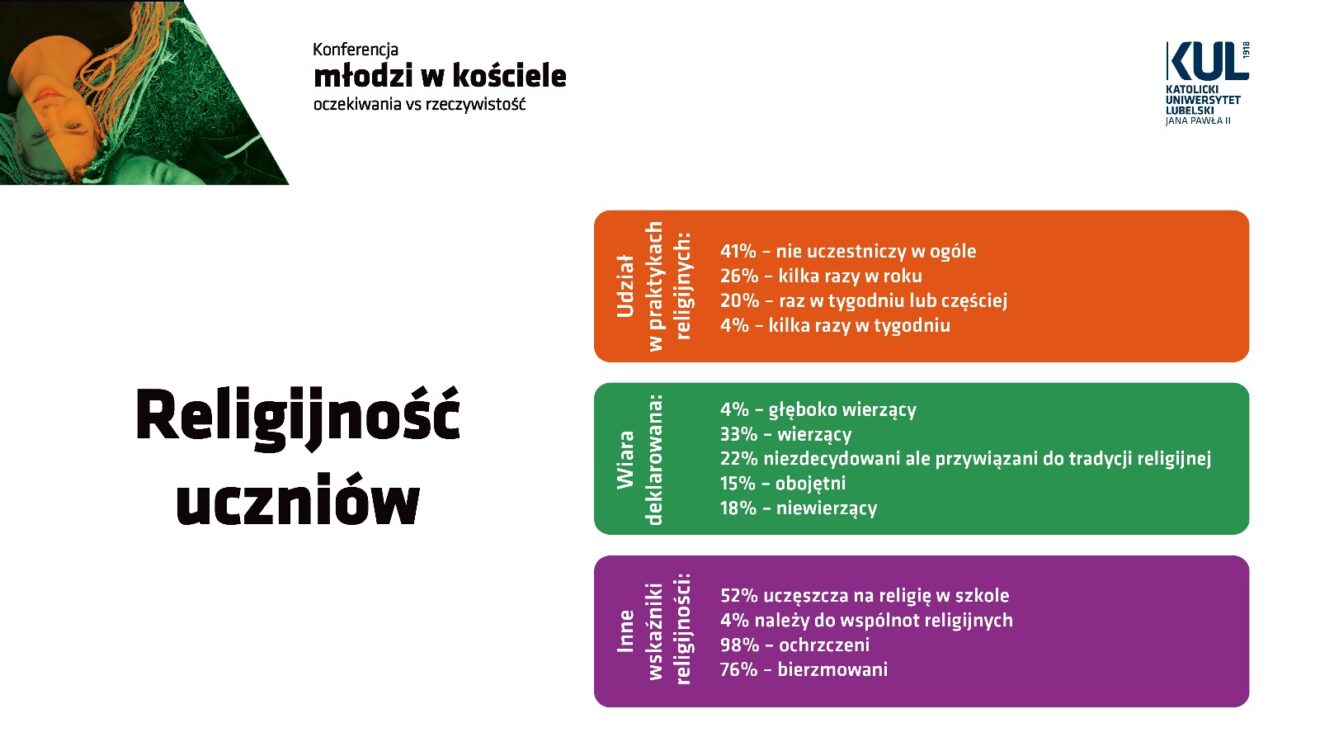 Konferencja
młodzi w kościele
oczekiwania vs rzeczywistość

KUL 1918
KATOLICKI UNIWERSYTET LUBELSKI
JANA PAWŁA II

Religijność uczniów

Udział w praktykach religijnych:
41% – nie uczestniczy w ogóle
26% – kilka razy w roku
20% – raz w tygodniu lub częściej
4% – kilka razy w tygodniu

Wiara deklarowana:
4% – głęboko wierzący
33% – wierzący
22% niezdecydowani ale przywiązani do tradycji religijnej
15% – obojętni
18% – niewierzący

Inne wskaźniki religijności:
52% uczęszcza na religię w szkole
4% należy do wspólnot religijnych
98% – ochrzczeni
76% – bierzmowani